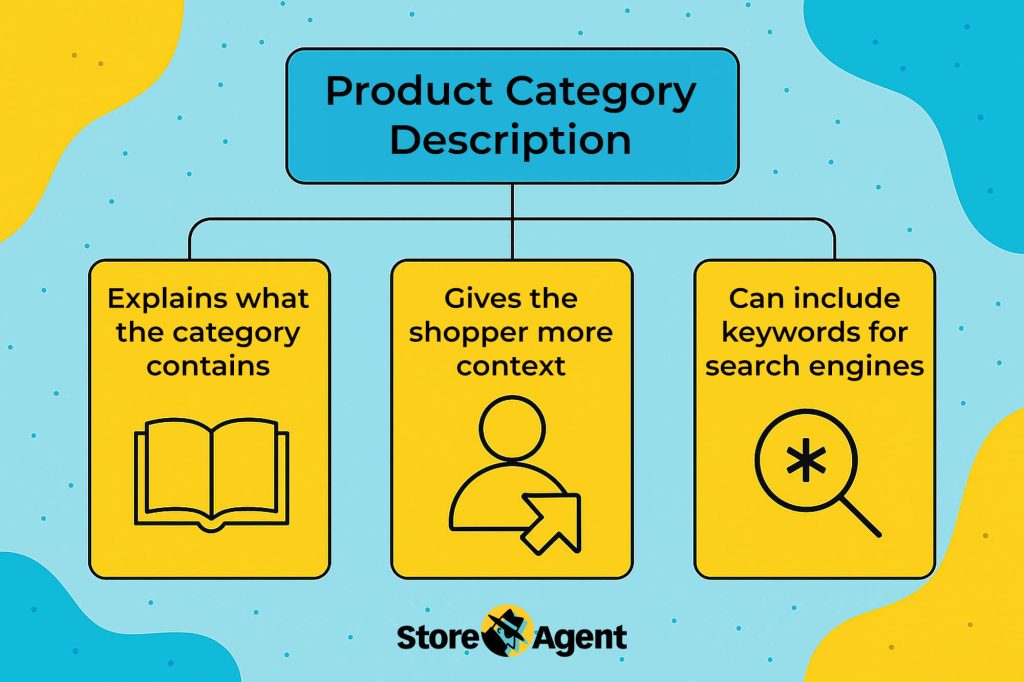 Product Category Description

Explains what the category contains

Gives the shopper more context

Can include keywords for search engines

Store Agent